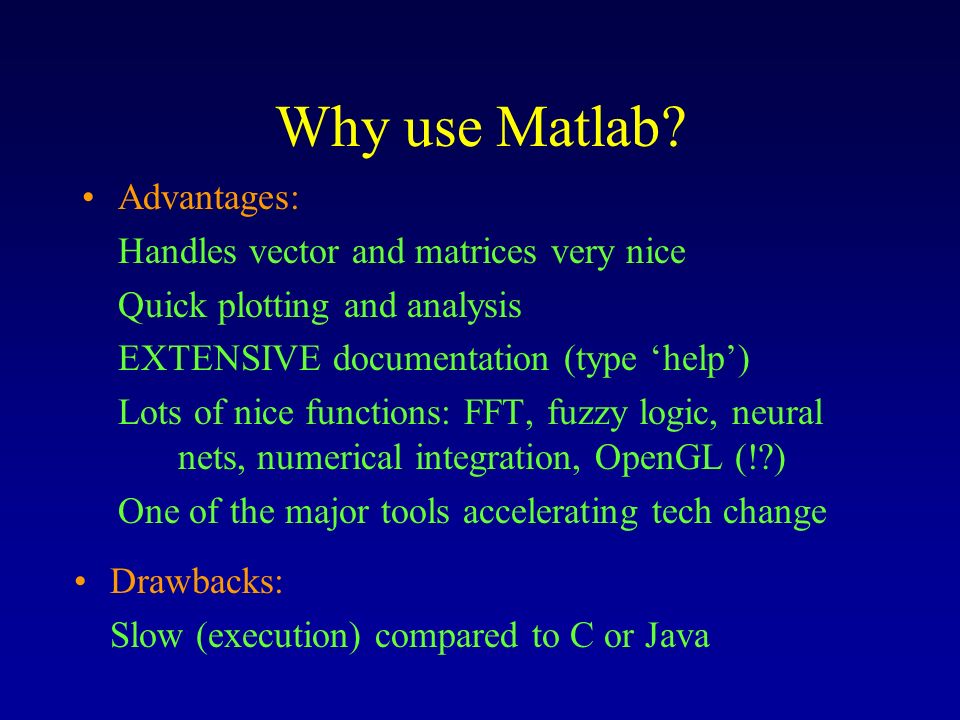 Why use Matlab?

• Advantages:

Handles vector and matrices very nice

Quick plotting and analysis

EXTENSIVE documentation (type ‘help’)

Lots of nice functions: FFT, fuzzy logic, neural nets, numerical integration, OpenGL (!?)

One of the major tools accelerating tech change

• Drawbacks:

Slow (execution) compared to C or Java